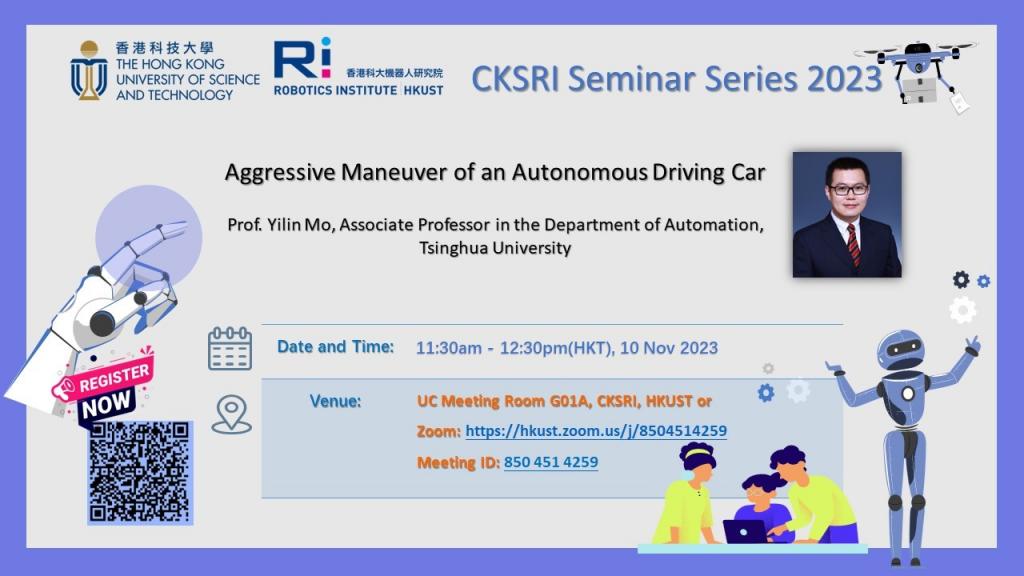 香港科技大學
THE HONG KONG UNIVERSITY OF SCIENCE AND TECHNOLOGY

Ri
香港科大機器人研究院
ROBOTICS INSTITUTE | HKUST

CKSRI Seminar Series 2023

Aggressive Maneuver of an Autonomous Driving Car

Prof. Yilin Mo, Associate Professor in the Department of Automation, Tsinghua University

REGISTER NOW

Date and Time: 11:30am - 12:30pm(HKT), 10 Nov 2023

Venue: UC Meeting Room G01A, CKSRI, HKUST or
Zoom: https://hkust.zoom.us/j/8504514259
Meeting ID: 850 451 4259